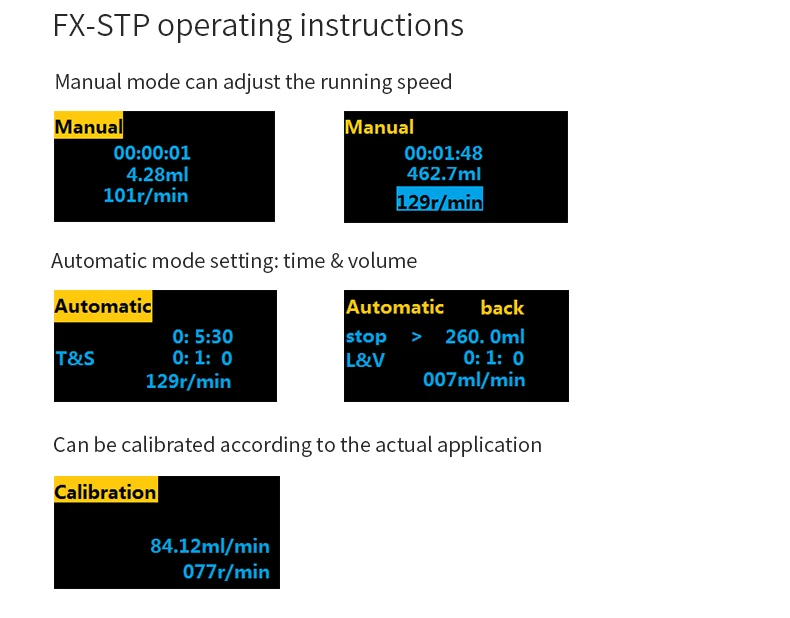 FX-STP operating instructions

Manual mode can adjust the running speed

Manual
00:00:01
4.28ml
101r/min

Manual
00:01:48
462.7ml
129r/min

Automatic mode setting: time & volume

Automatic
0: 5:30
T&S 0: 1: 0
129r/min

Automatic back
stop > 260. 0ml
L&V 0: 1: 0
007ml/min

Can be calibrated according to the actual application

Calibration
84.12ml/min
077r/min